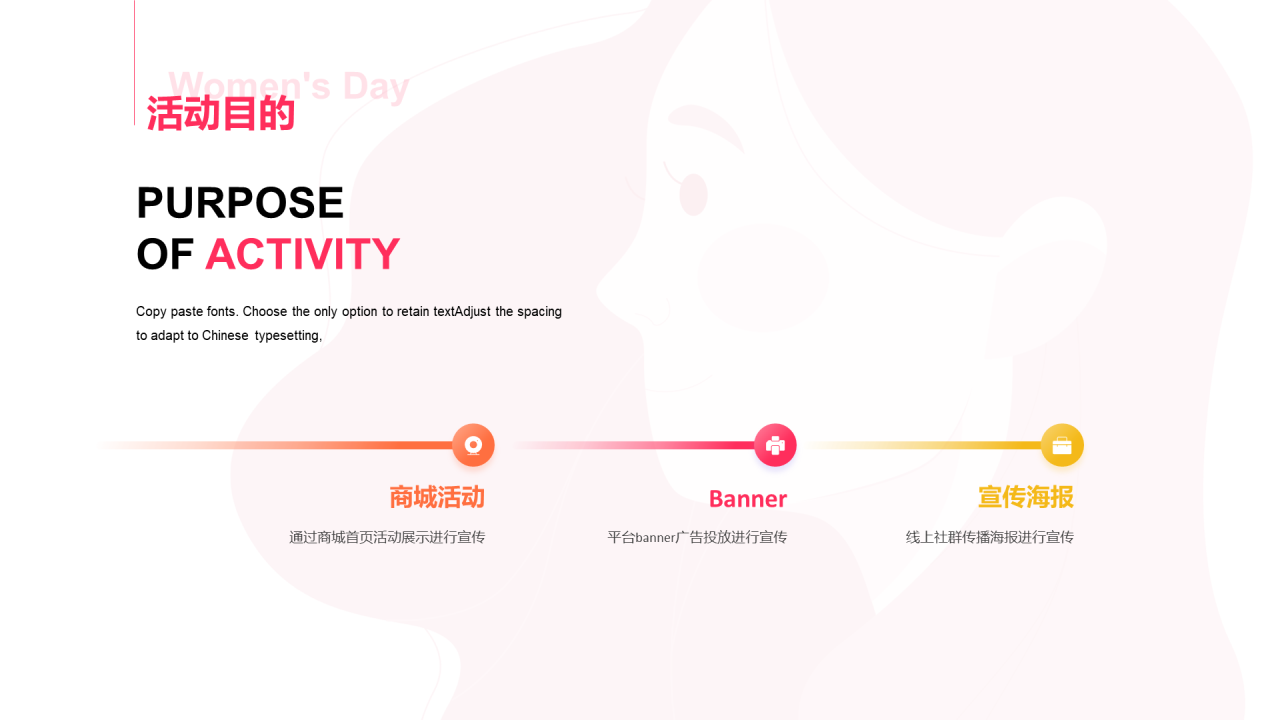 Women's Day
活动目的

PURPOSE
OF ACTIVITY

Copy paste fonts. Choose the only option to retain textAdjust the spacing to adapt to Chinese typesetting,

商城活动
通过商城首页活动展示进行宣传

Banner
平台banner广告投放进行宣传

宣传海报
线上社群传播海报进行宣传